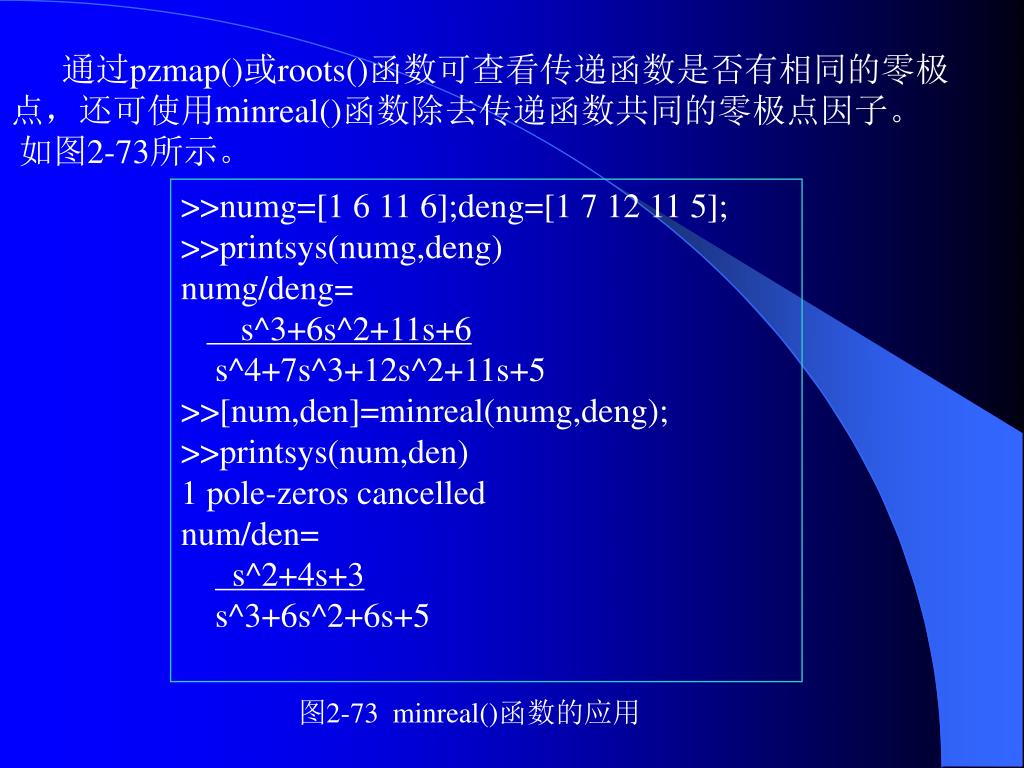 通过pzmap()或roots()函数可查看传递函数是否有相同的零极点，还可使用minreal()函数除去传递函数共同的零极点因子。如图2-73所示。

>>numg=[1 6 11 6];deng=[1 7 12 11 5];
>>printsys(numg,deng)
numg/deng=
s^3+6s^2+11s+6
s^4+7s^3+12s^2+11s+5
>>[num,den]=minreal(numg,deng);
>>printsys(num,den)
1 pole-zeros cancelled
num/den=
s^2+4s+3
s^3+6s^2+6s+5

图2-73 minreal()函数的应用